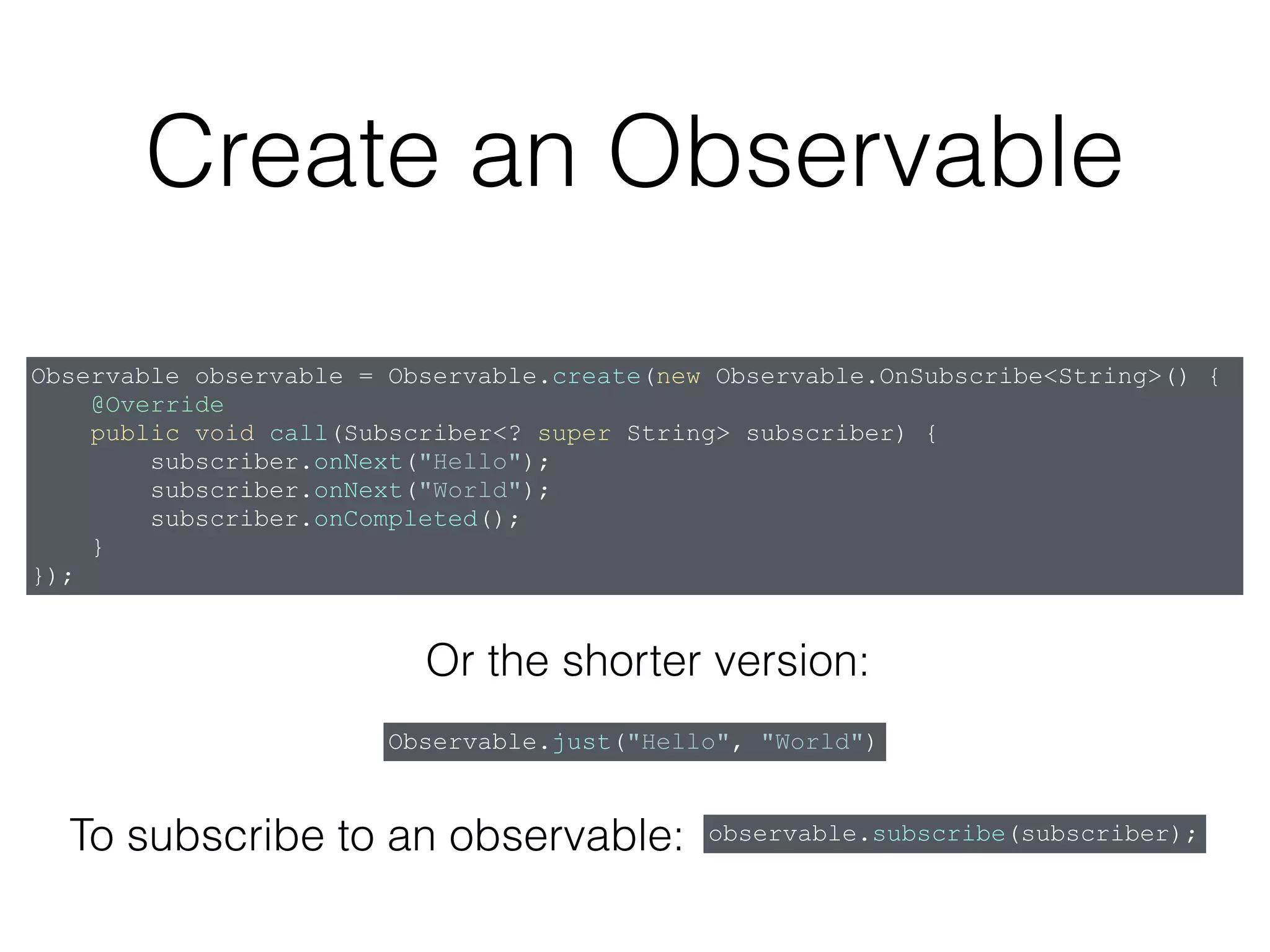 Create an Observable

Observable observable = Observable.create(new Observable.OnSubscribe<String>() {
    @Override
    public void call(Subscriber<? super String> subscriber) {
        subscriber.onNext("Hello");
        subscriber.onNext("World");
        subscriber.onCompleted();
    }
});

Or the shorter version:

Observable.just("Hello", "World")

To subscribe to an observable: observable.subscribe(subscriber);